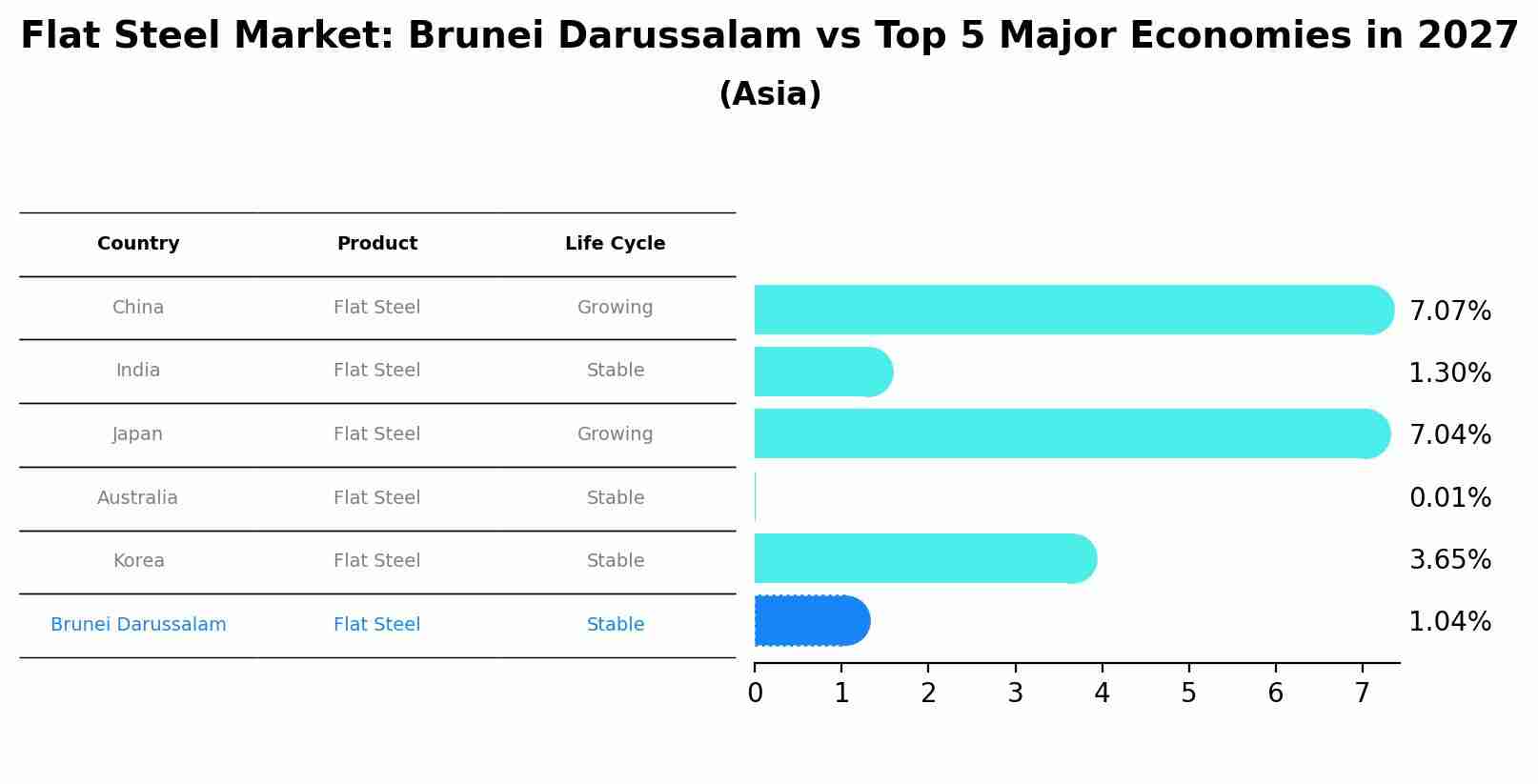 Flat Steel Market: Brunei Darussalam vs Top 5 Major Economies in 2027
(Asia)

| Country | Product | Life Cycle |
|---|---|---|
| China | Flat Steel | Growing |
| India | Flat Steel | Stable |
| Japan | Flat Steel | Growing |
| Australia | Flat Steel | Stable |
| Korea | Flat Steel | Stable |
| Brunei Darussalam | Flat Steel | Stable |

7.07%
1.30%
7.04%
0.01%
3.65%
1.04%

0 1 2 3 4 5 6 7